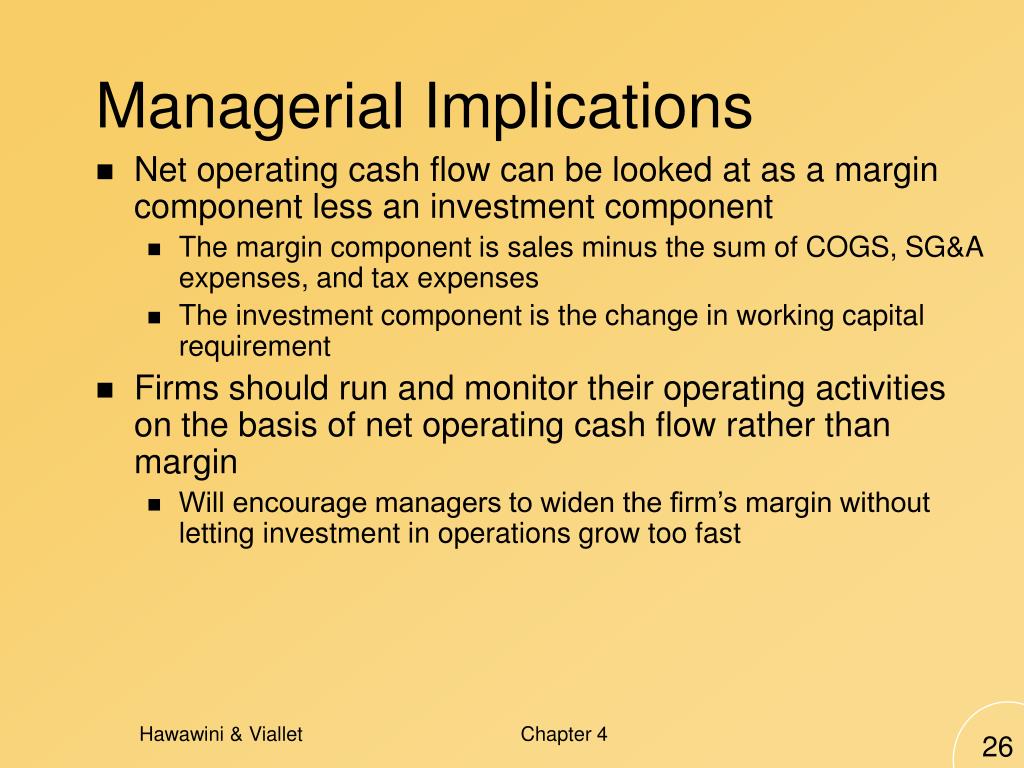 Managerial Implications

- Net operating cash flow can be looked at as a margin component less an investment component
  - The margin component is sales minus the sum of COGS, SG&A expenses, and tax expenses
  - The investment component is the change in working capital requirement
- Firms should run and monitor their operating activities on the basis of net operating cash flow rather than margin
  - Will encourage managers to widen the firm’s margin without letting investment in operations grow too fast

Hawawini & Viallet

Chapter 4

26